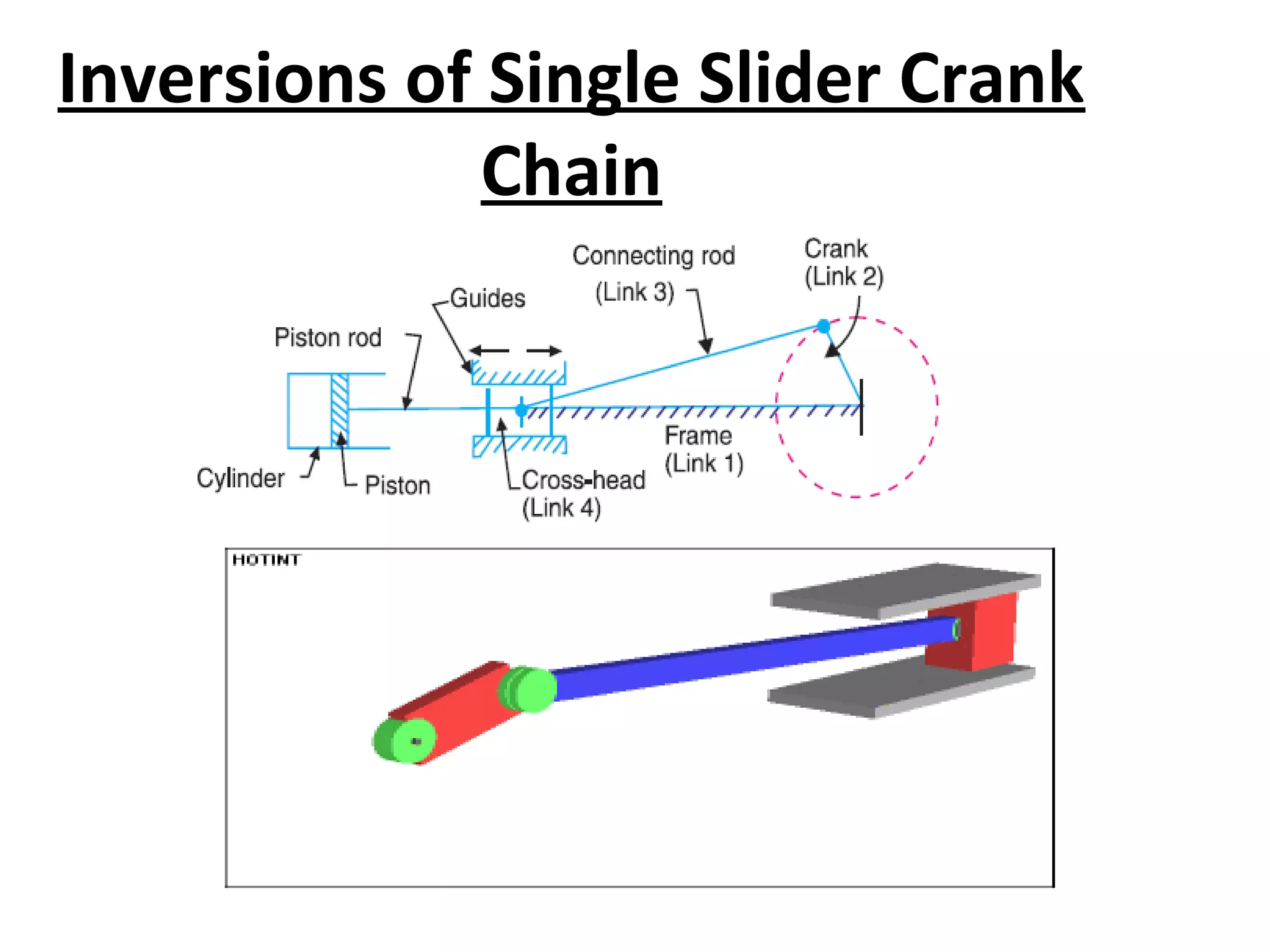 Inversions of Single Slider Crank Chain

Connecting rod
(Link 3)

Crank
(Link 2)

Guides

Piston rod

Frame
(Link 1)

Cylinder

Piston

Cross-head
(Link 4)

HOTINT